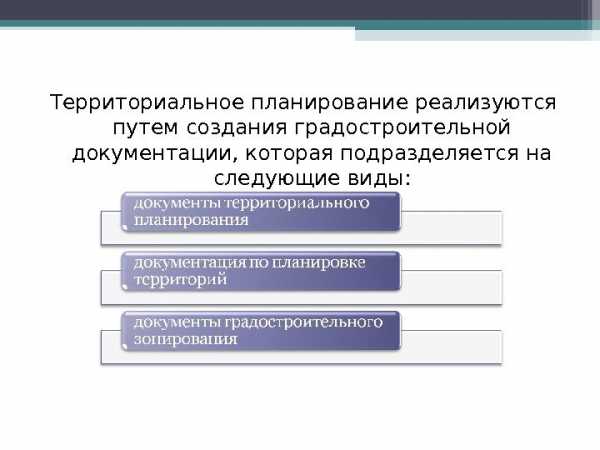 Территориальное планирование реализуются путем создания градостроительной документации, которая подразделяется на следующие виды:

документы территориального планирования

документация по планировке территорий

документы градостроительного зонирования